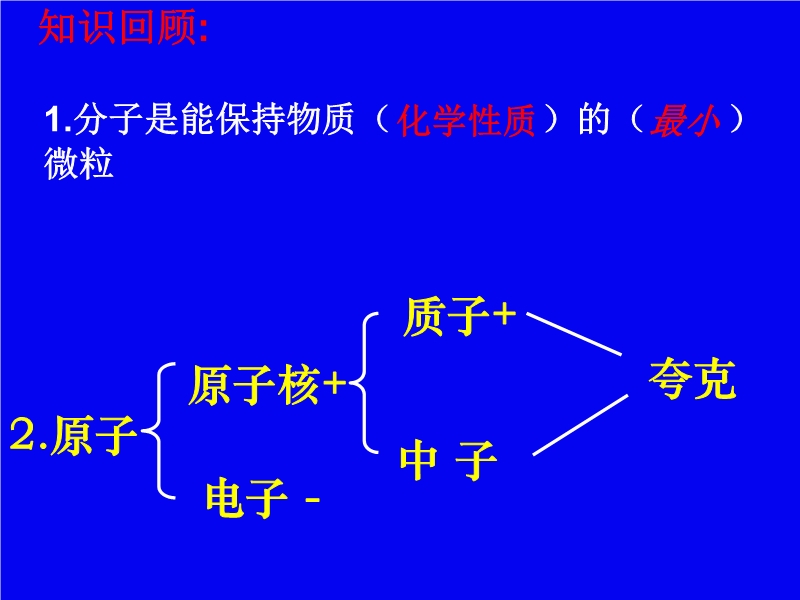 知识回顾:

1.分子是能保持物质（化学性质）的（最小）微粒

2.原子

原子核+

电子 -

质子+

中 子

夸克